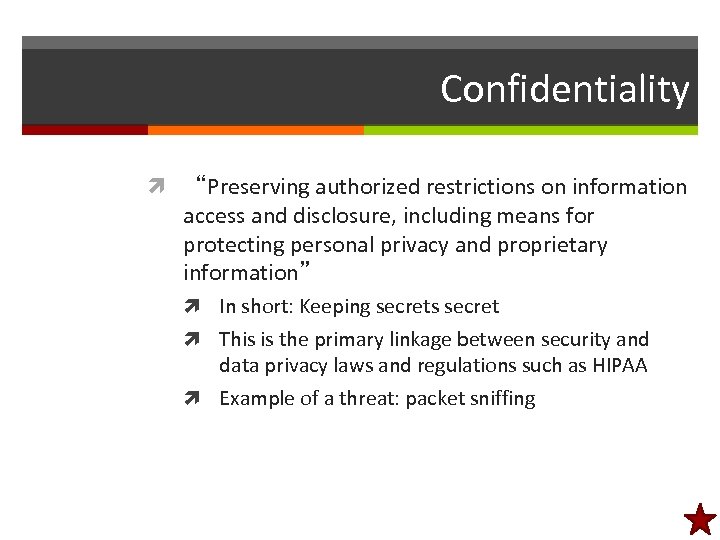 Confidentiality

“Preserving authorized restrictions on information access and disclosure, including means for protecting personal privacy and proprietary information”

In short: Keeping secrets secret

This is the primary linkage between security and data privacy laws and regulations such as HIPAA

Example of a threat: packet sniffing